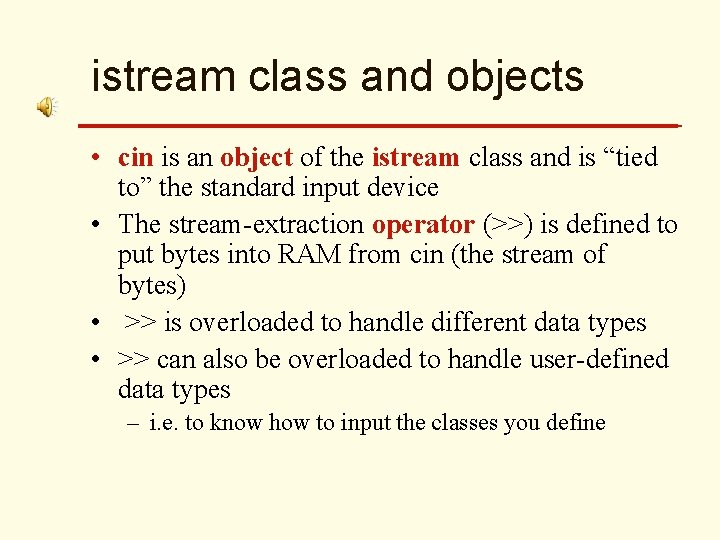 istream class and objects

• cin is an object of the istream class and is “tied to” the standard input device
• The stream-extraction operator (>>) is defined to put bytes into RAM from cin (the stream of bytes)
• >> is overloaded to handle different data types
• >> can also be overloaded to handle user-defined data types
– i.e. to know how to input the classes you define